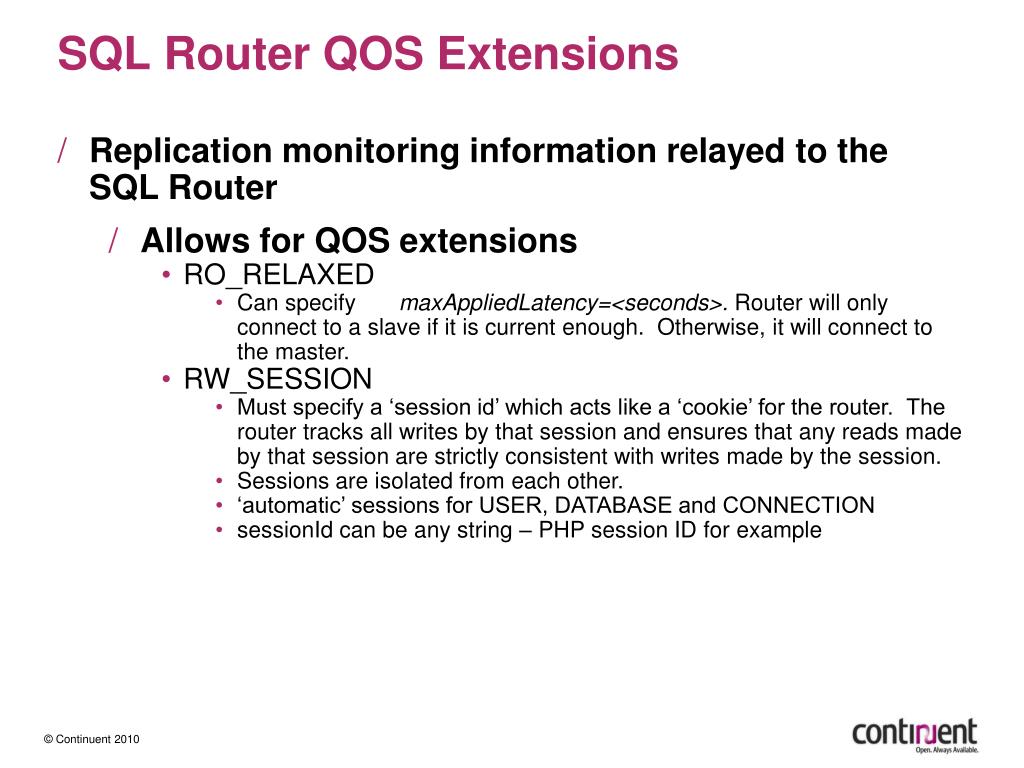 SQL Router QOS Extensions

/ Replication monitoring information relayed to the SQL Router

/ Allows for QOS extensions

• RO_RELAXED

• Can specify maxAppliedLatency=<seconds>. Router will only connect to a slave if it is current enough. Otherwise, it will connect to the master.

• RW_SESSION

• Must specify a ‘session id’ which acts like a ‘cookie’ for the router. The router tracks all writes by that session and ensures that any reads made by that session are strictly consistent with writes made by the session.

• Sessions are isolated from each other.

• ‘automatic’ sessions for USER, DATABASE and CONNECTION

• sessionId can be any string – PHP session ID for example

© Continuent 2010

continuent
Open. Always Available.